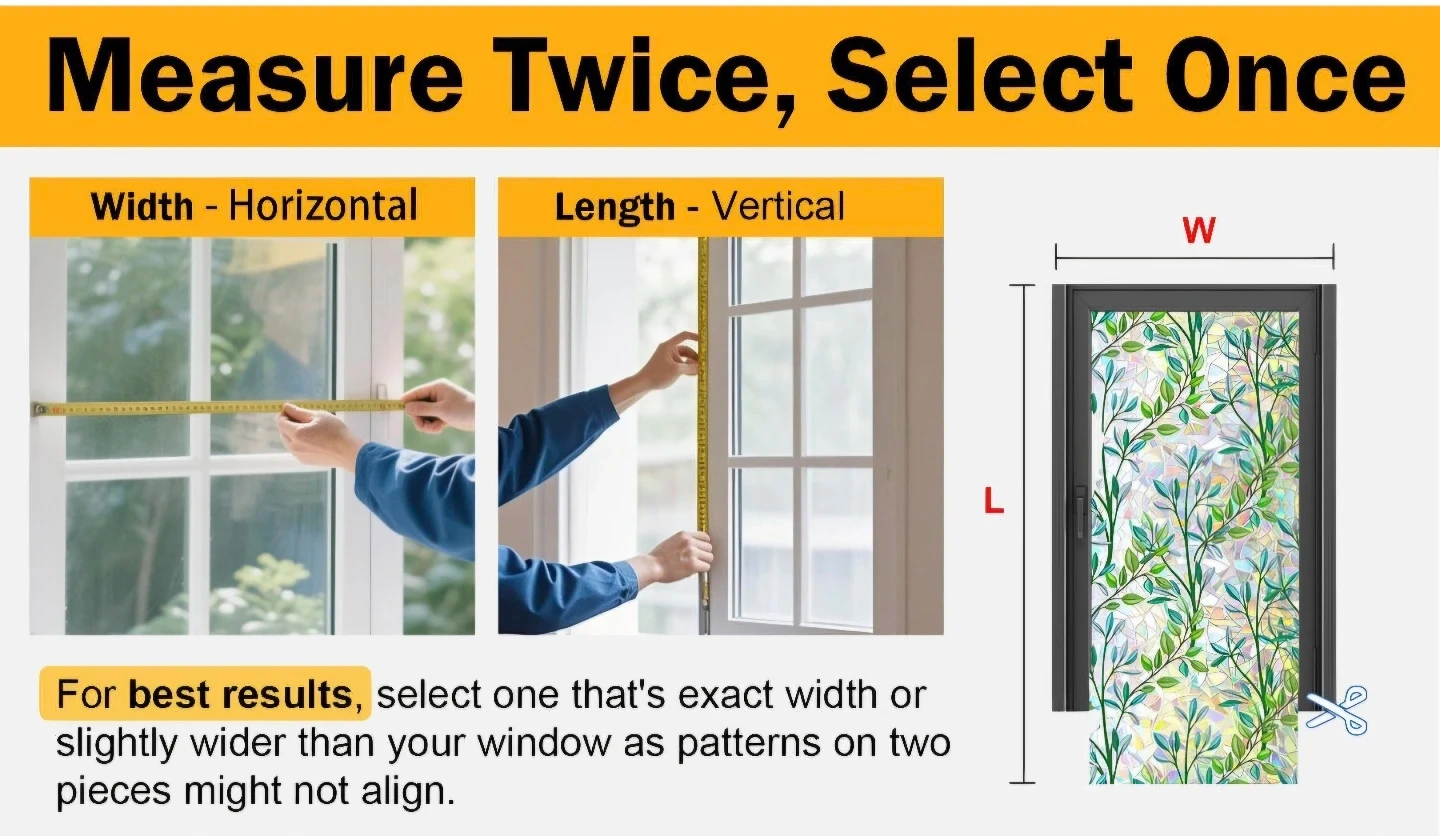 Measure Twice, Select Once

Width - Horizontal

Length - Vertical

W

L

For best results, select one that's exact width or slightly wider than your window as patterns on two pieces might not align.